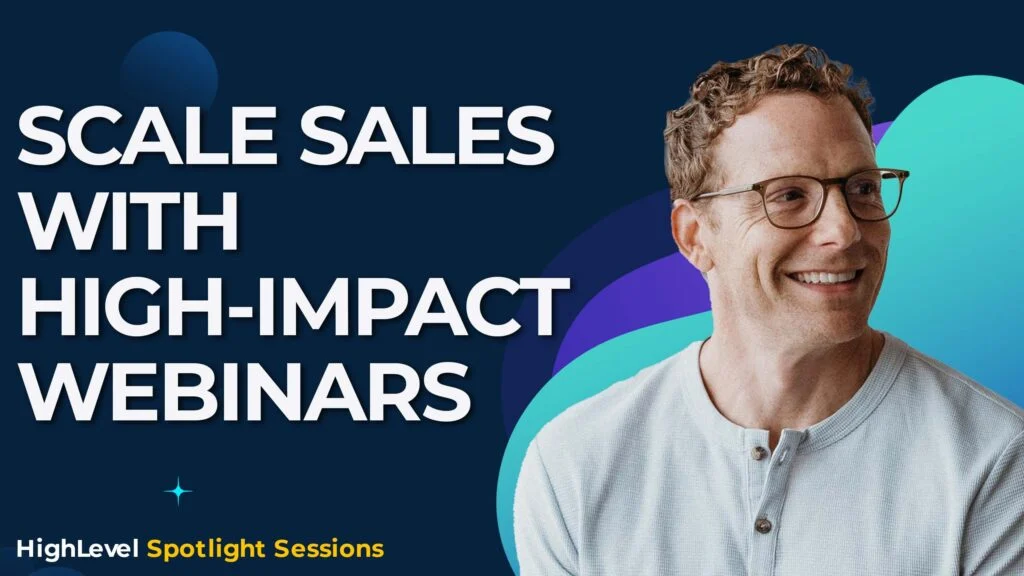 SCALE SALES WITH HIGH-IMPACT WEBINARS

HighLevel Spotlight Sessions